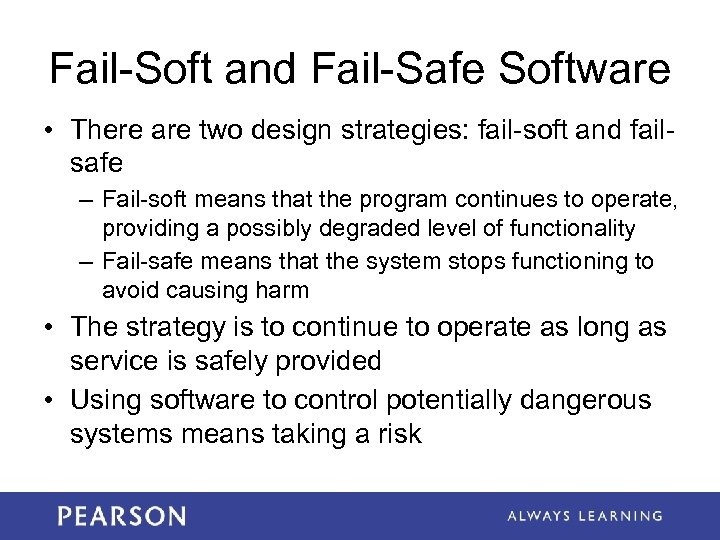 Fail-Soft and Fail-Safe Software

• There are two design strategies: fail-soft and fail-safe
– Fail-soft means that the program continues to operate, providing a possibly degraded level of functionality
– Fail-safe means that the system stops functioning to avoid causing harm

• The strategy is to continue to operate as long as service is safely provided

• Using software to control potentially dangerous systems means taking a risk

PEARSON

ALWAYS LEARNING